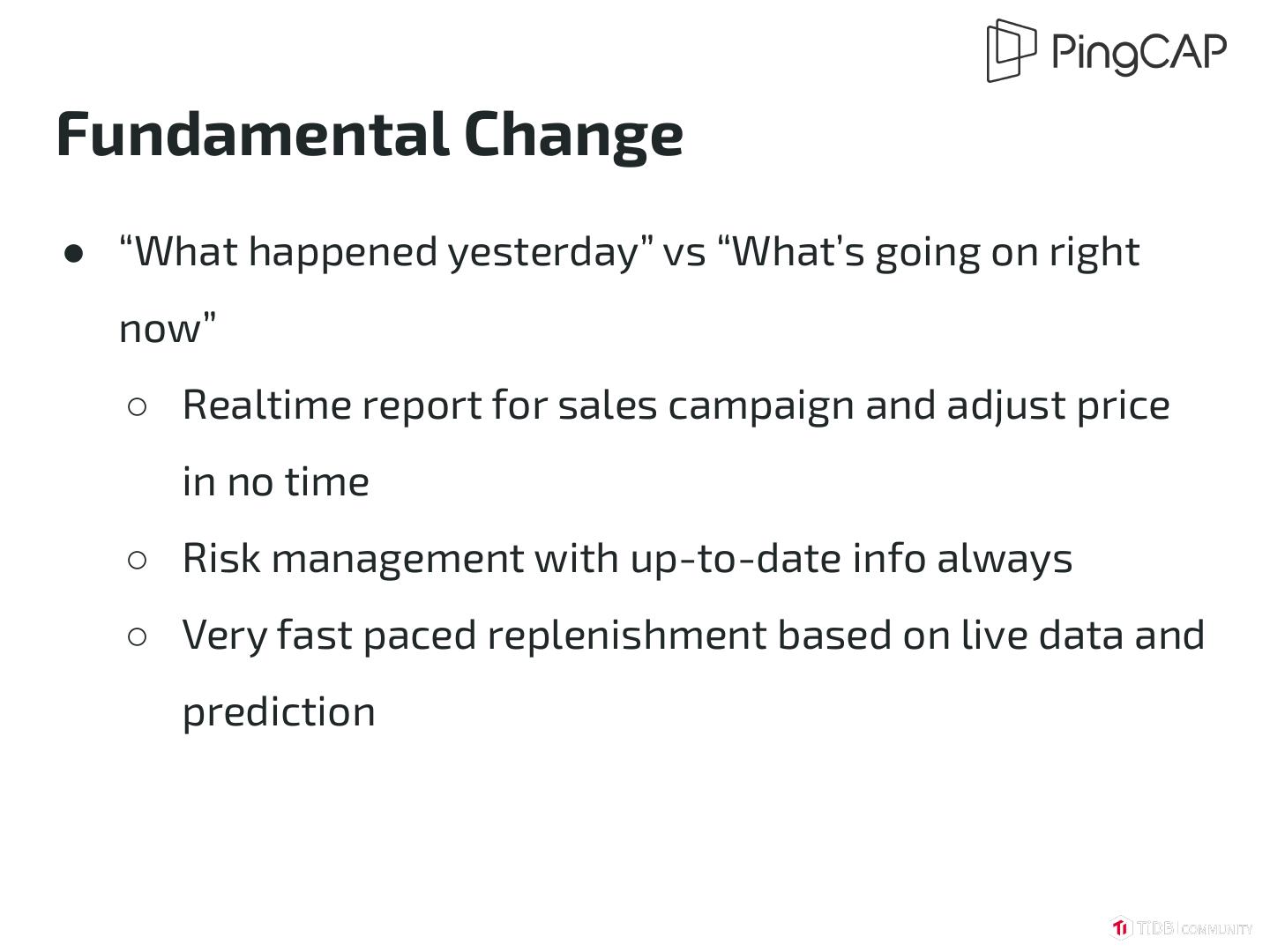 PingCAP

Fundamental Change

● “What happened yesterday” vs “What’s going on right now”

○ Realtime report for sales campaign and adjust price in no time

○ Risk management with up-to-date info always

○ Very fast paced replenishment based on live data and prediction

TiDB | COMMUNITY